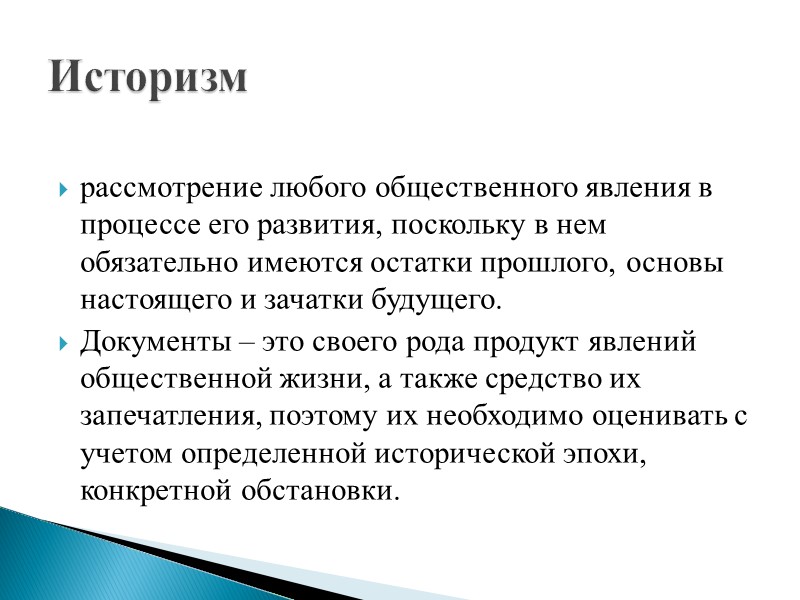 Историзм

рассмотрение любого общественного явления в процессе его развития, поскольку в нем обязательно имеются остатки прошлого, основы настоящего и зачатки будущего.

Документы – это своего рода продукт явлений общественной жизни, а также средство их запечатления, поэтому их необходимо оценивать с учетом определенной исторической эпохи, конкретной обстановки.